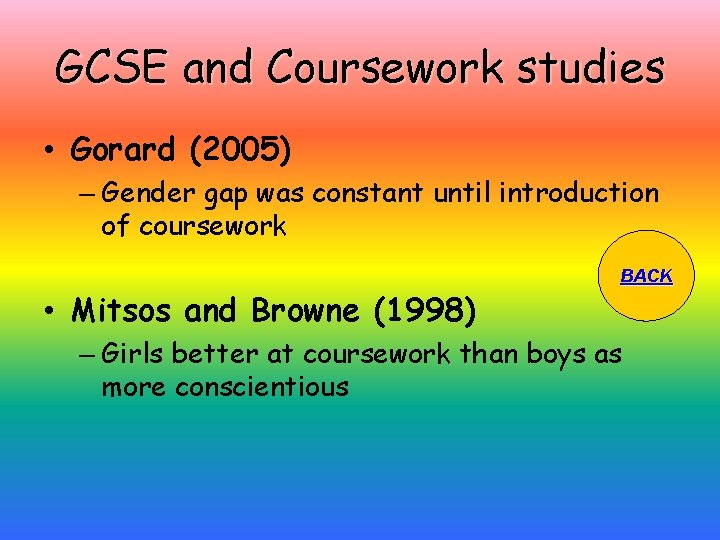 GCSE and Coursework studies

• Gorard (2005)

– Gender gap was constant until introduction of coursework

BACK

• Mitsos and Browne (1998)

– Girls better at coursework than boys as more conscientious